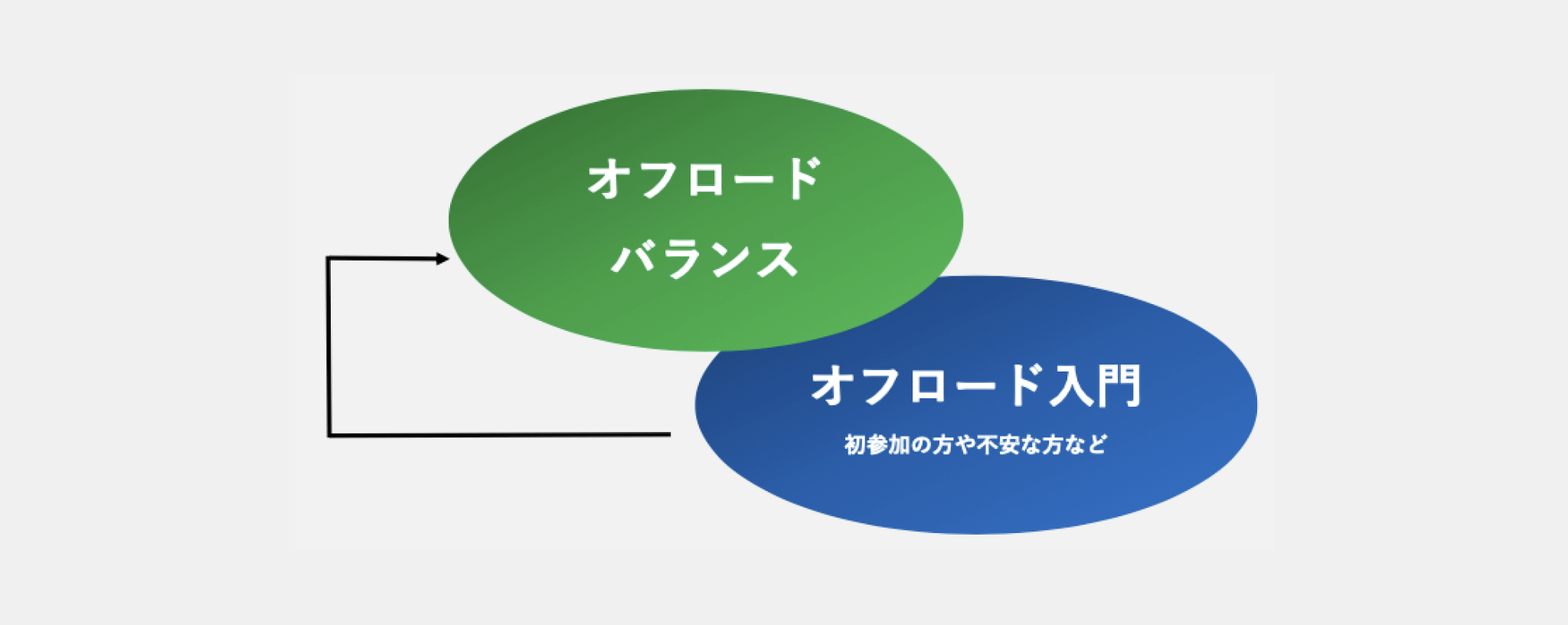 オフロード
バランス

オフロード入門
初参加の方や不安な方など